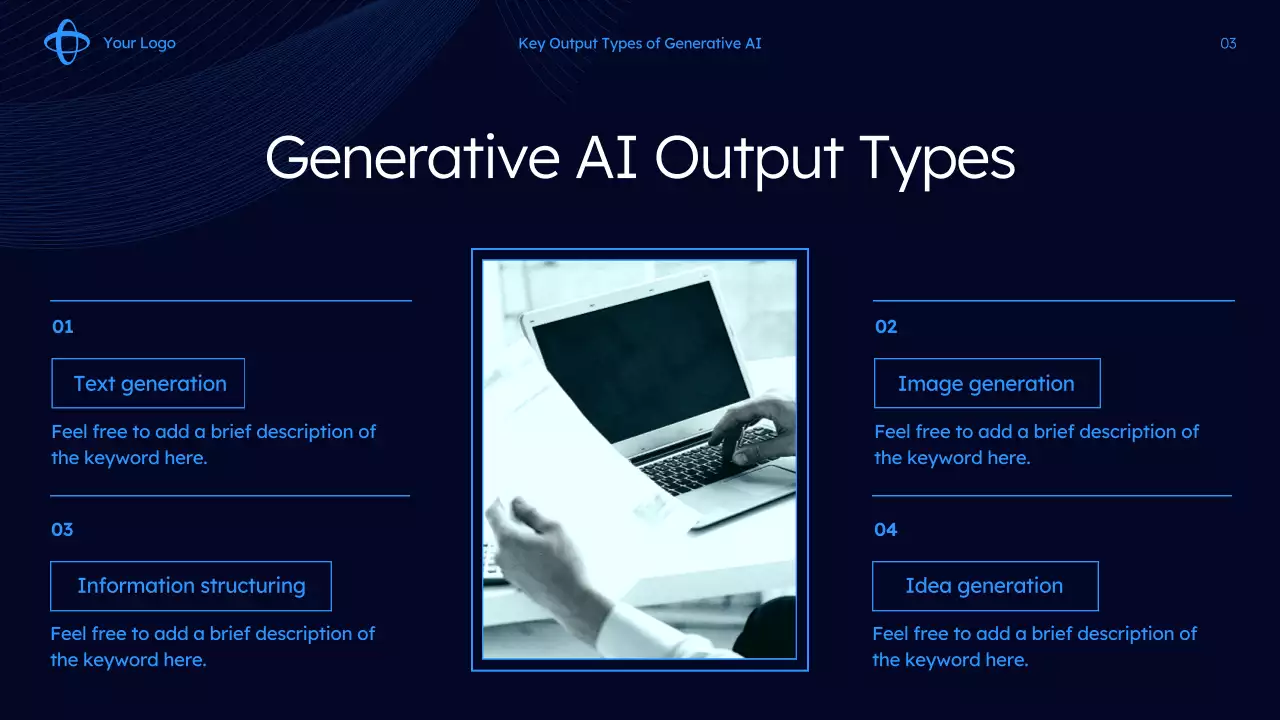 Your Logo

Key Output Types of Generative AI

03

Generative AI Output Types

01

Text generation

Feel free to add a brief description of the keyword here.

03

Information structuring

Feel free to add a brief description of the keyword here.

02

Image generation

Feel free to add a brief description of the keyword here.

04

Idea generation

Feel free to add a brief description of the keyword here.